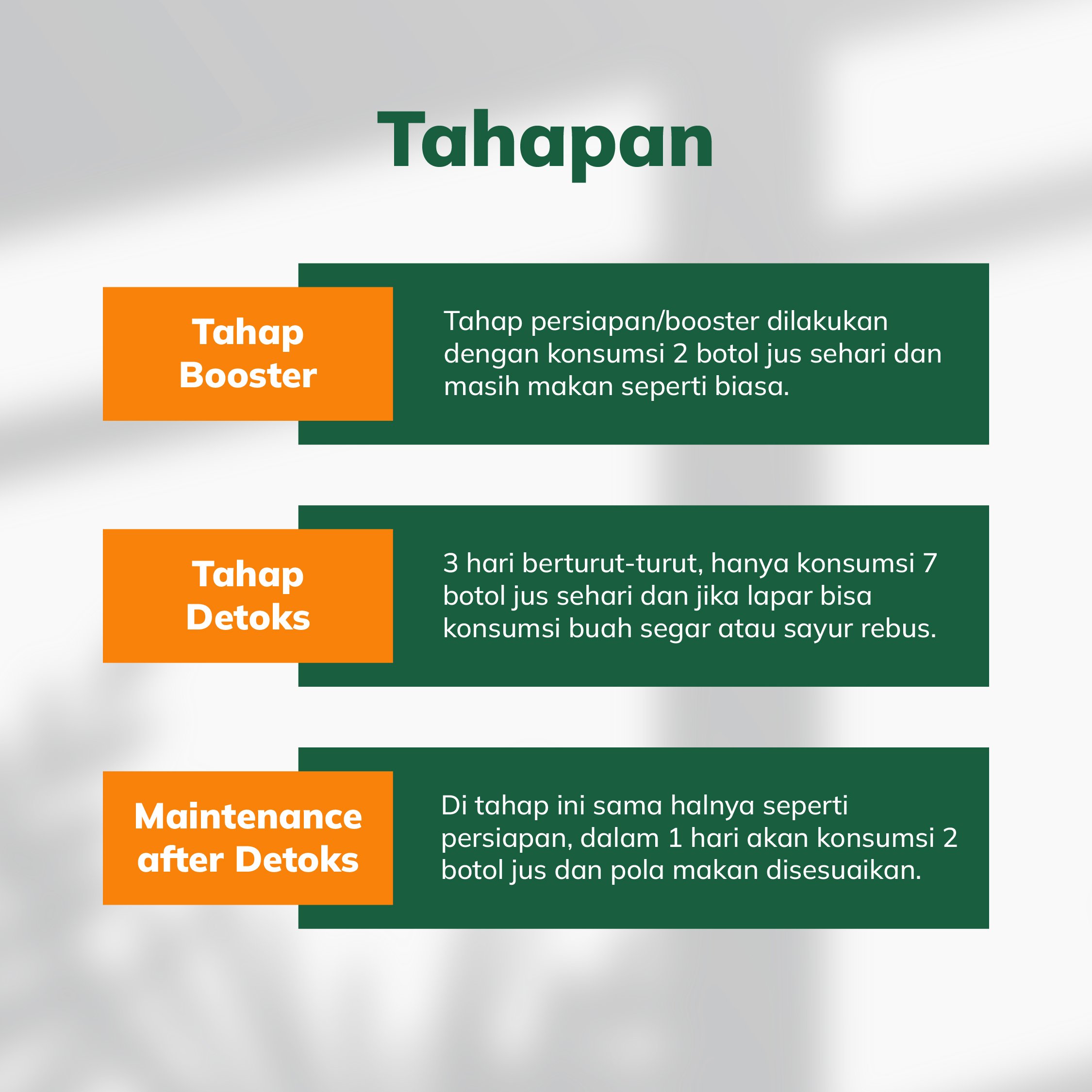 Tahapan

Tahap Booster

Tahap persiapan/booster dilakukan dengan konsumsi 2 botol jus sehari dan masih makan seperti biasa.

Tahap Detoks

3 hari berturut-turut, hanya konsumsi 7 botol jus sehari dan jika lapar bisa konsumsi buah segar atau sayur rebus.

Maintenance after Detoks

Di tahap ini sama halnya seperti persiapan, dalam 1 hari akan konsumsi 2 botol jus dan pola makan disesuaikan.